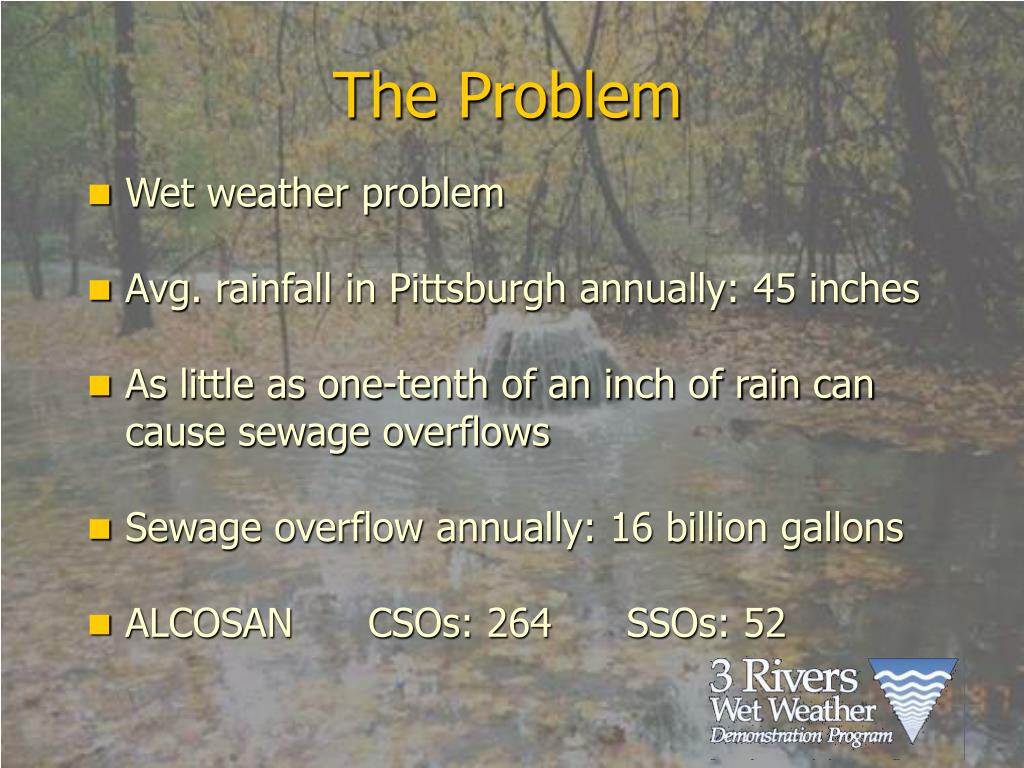 The Problem

Wet weather problem

Avg. rainfall in Pittsburgh annually: 45 inches

As little as one-tenth of an inch of rain can cause sewage overflows

Sewage overflow annually: 16 billion gallons

ALCOSAN CSOs: 264 SSOs: 52

3 Rivers Wet Weather Demonstration Program